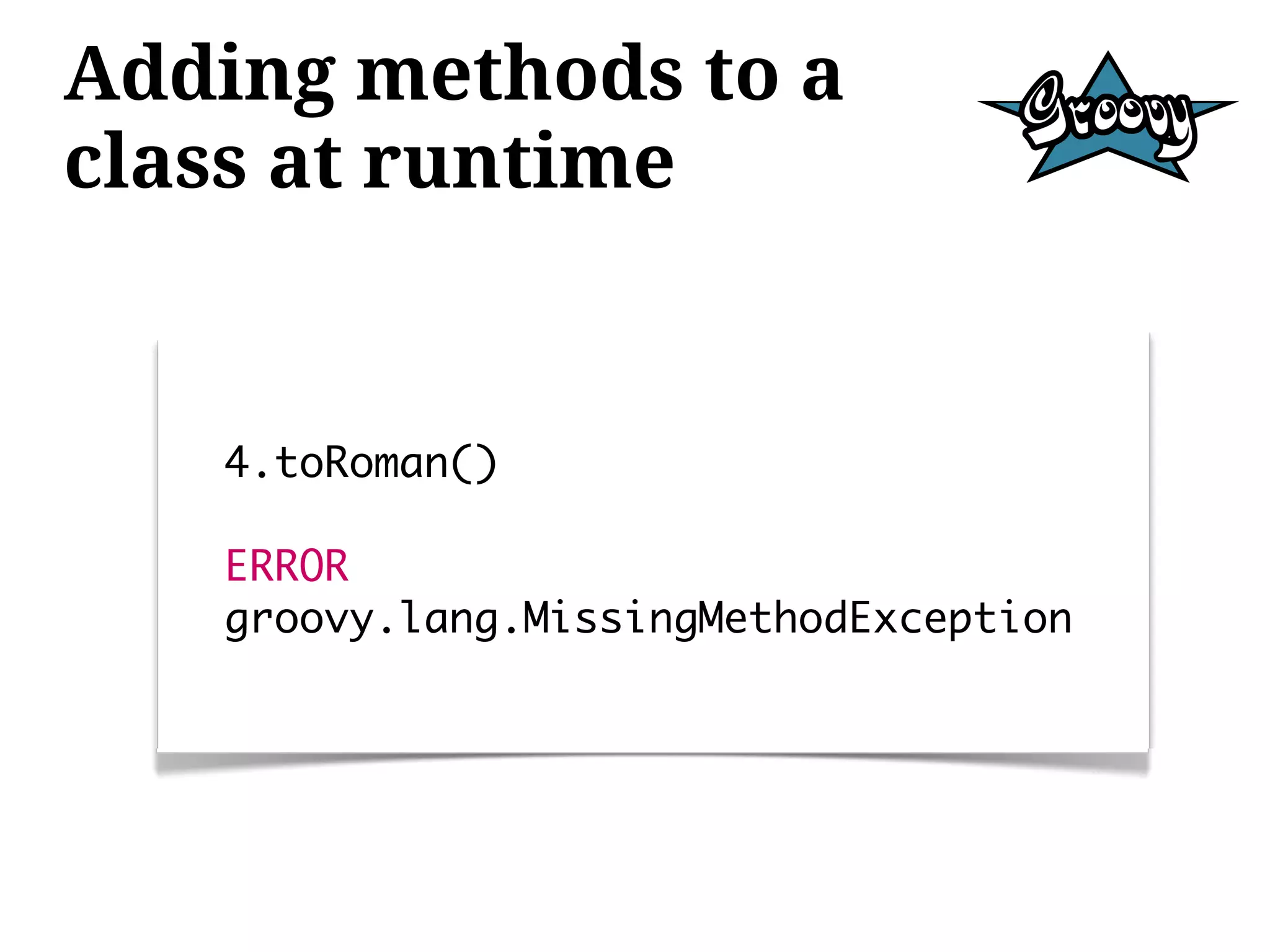 Adding methods to a class at runtime

Groovy

4.toRoman()

ERROR
groovy.lang.MissingMethodException